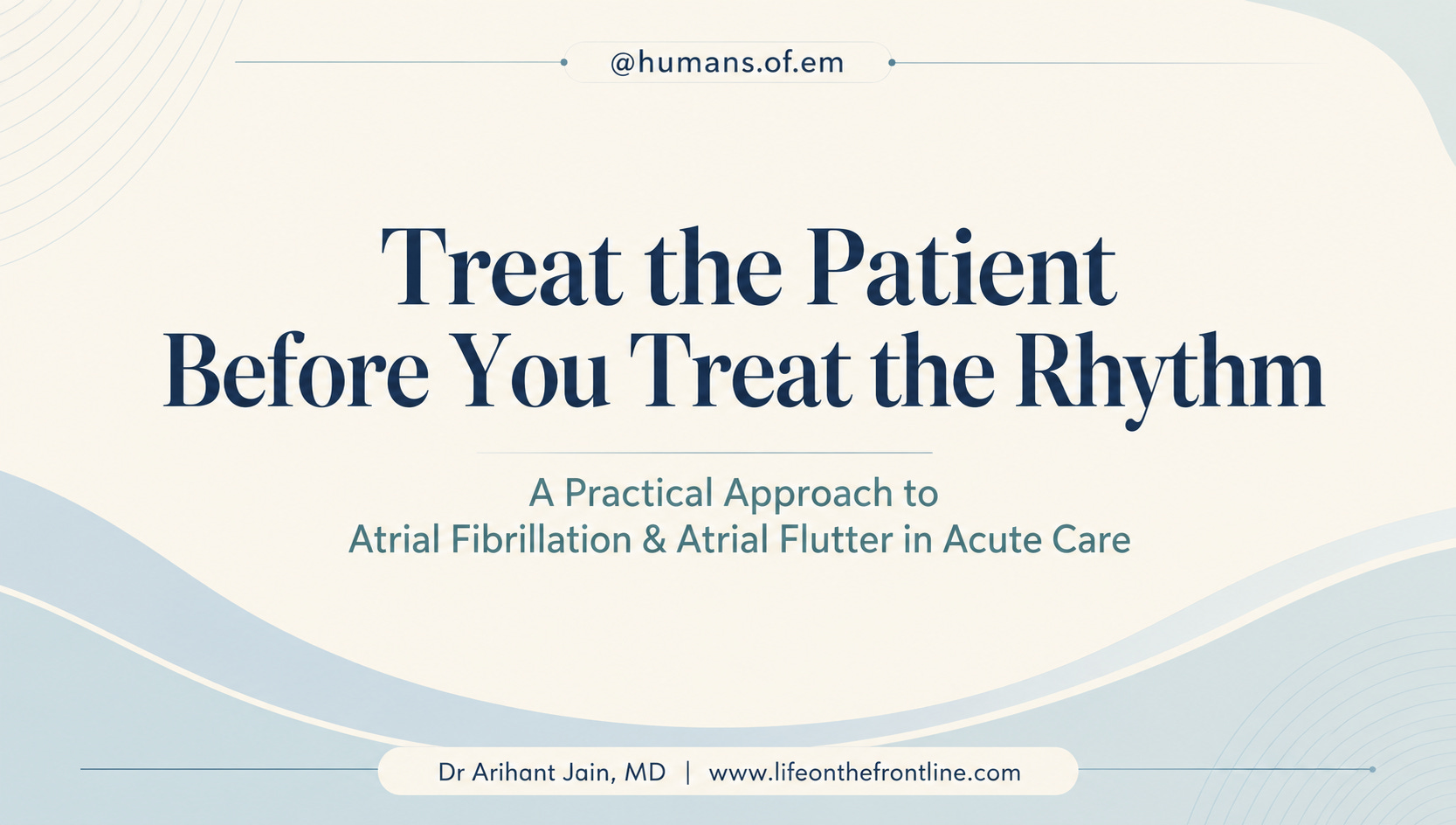 @humans.of.em

Treat the Patient Before You Treat the Rhythm

A Practical Approach to Atrial Fibrillation & Atrial Flutter in Acute Care

Dr Arihant Jain, MD | www.lifeonthefrontline.com